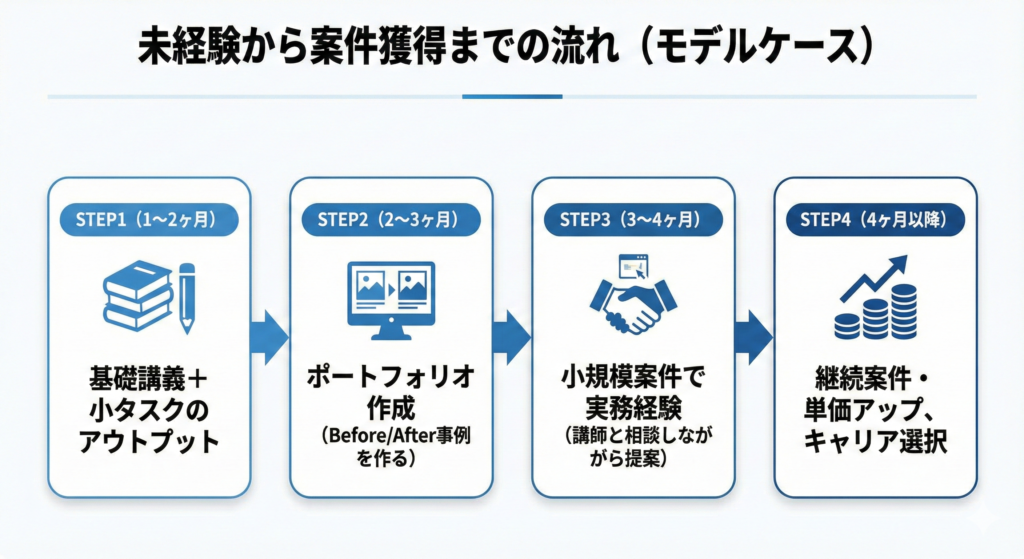 未経験から案件獲得までの流れ（モデルケース）

STEP1（1〜2ヶ月）

基礎講義＋小タスクのアウトプット

STEP2（2〜3ヶ月）

ポートフォリオ作成

（Before/After事例を作る）

STEP3（3〜4ヶ月）

小規模案件で実務経験

（講師と相談しながら提案）

STEP4（4ヶ月以降）

継続案件・単価アップ、キャリア選択